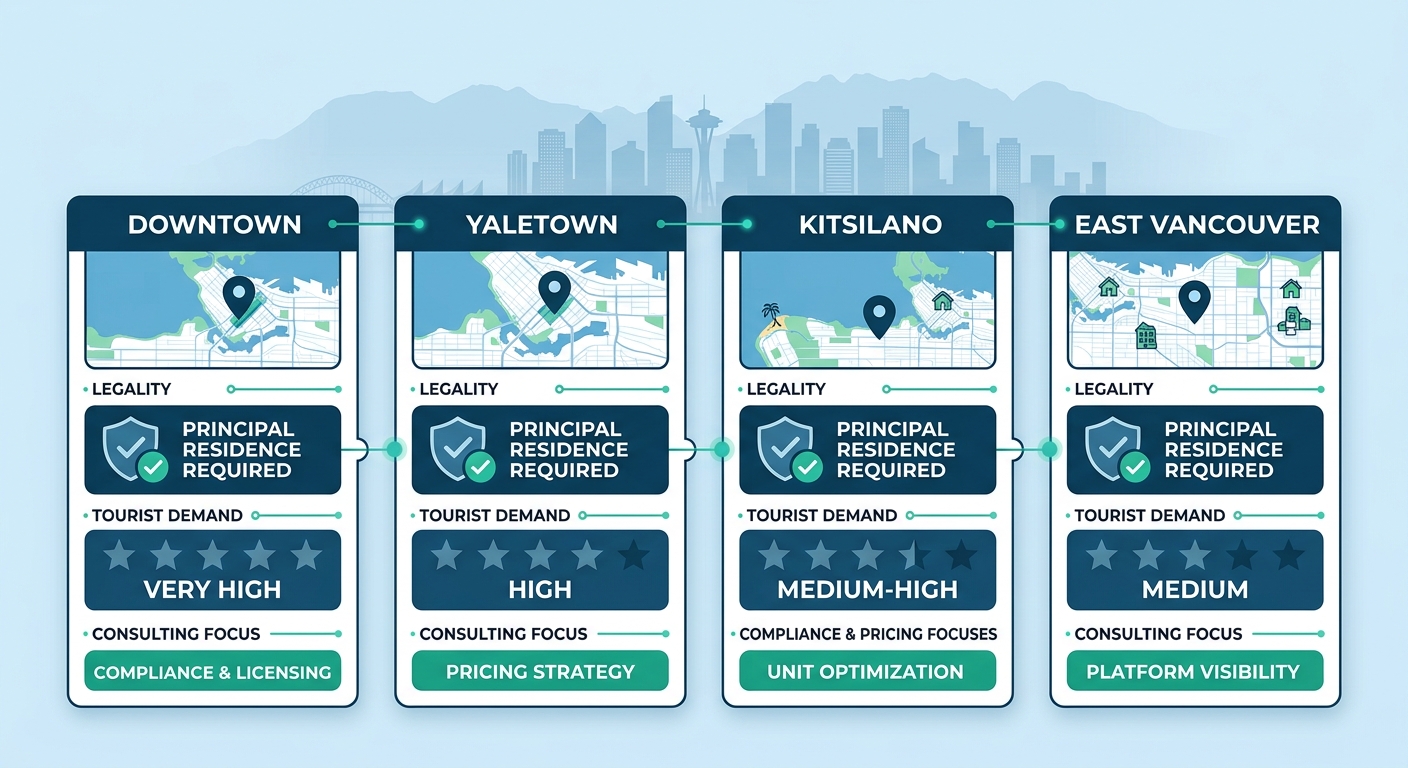 DOWNTOWN

LEGALITY

PRINCIPAL RESIDENCE REQUIRED

TOURIST DEMAND

VERY HIGH

CONSULTING FOCUS

COMPLIANCE & LICENSING

YALETOWN

LEGALITY

PRINCIPAL RESIDENCE REQUIRED

TOURIST DEMAND

HIGH

CONSULTING FOCUS

PRICING STRATEGY

KITSILANO

LEGALITY

PRINCIPAL RESIDENCE REQUIRED

TOURIST DEMAND

MEDIUM-HIGH

COMPLIANCE & PRICING FOCUSES

UNIT OPTIMIZATION

EAST VANCOUVER

LEGALITY

PRINCIPAL RESIDENCE REQUIRED

TOURIST DEMAND

MEDIUM

CONSULTING FOCUS

PLATFORM VISIBILITY